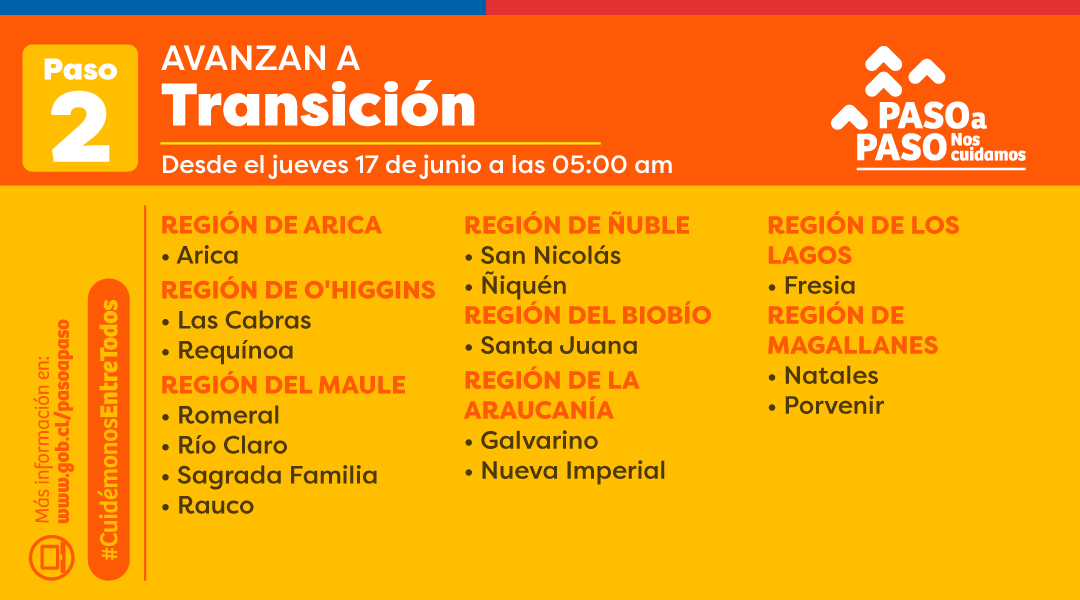 Paso 2

AVANZAN A
Transición

Desde el jueves 17 de junio a las 05:00 am

PASO a PASO Nos cuidamos

Más información en:
www.gob.cl/pasoapaso

#CuidémonosEntreTodos

REGIÓN DE ARICA
• Arica
REGIÓN DE O'HIGGINS
• Las Cabras
• Requínoa
REGIÓN DEL MAULE
• Romeral
• Río Claro
• Sagrada Familia
• Rauco

REGIÓN DE ÑUBLE
• San Nicolás
• Ñiquén
REGIÓN DEL BIOBÍO
• Santa Juana
REGIÓN DE LA ARAUCANÍA
• Galvarino
• Nueva Imperial

REGIÓN DE LOS LAGOS
• Fresia
REGIÓN DE MAGALLANES
• Natales
• Porvenir